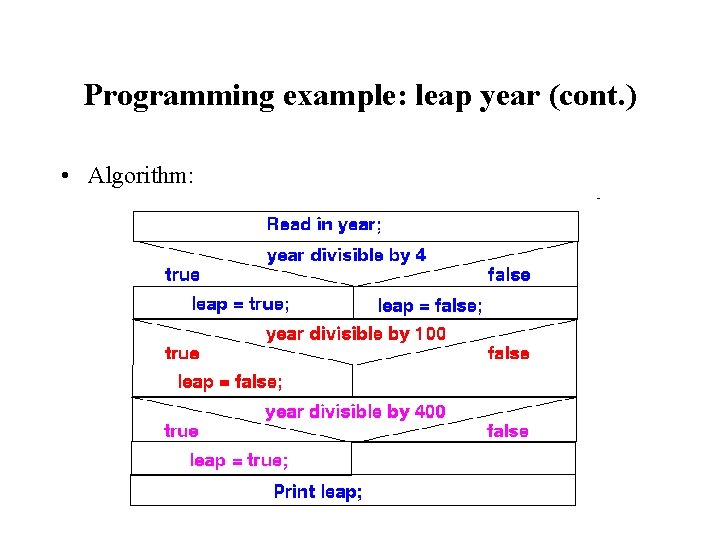 Programming example: leap year (cont.)

• Algorithm:

Read in year;

year divisible by 4

true

false

leap = true;

leap = false;

year divisible by 100

true

false

leap = false;

year divisible by 400

true

false

leap = true;

Print leap;